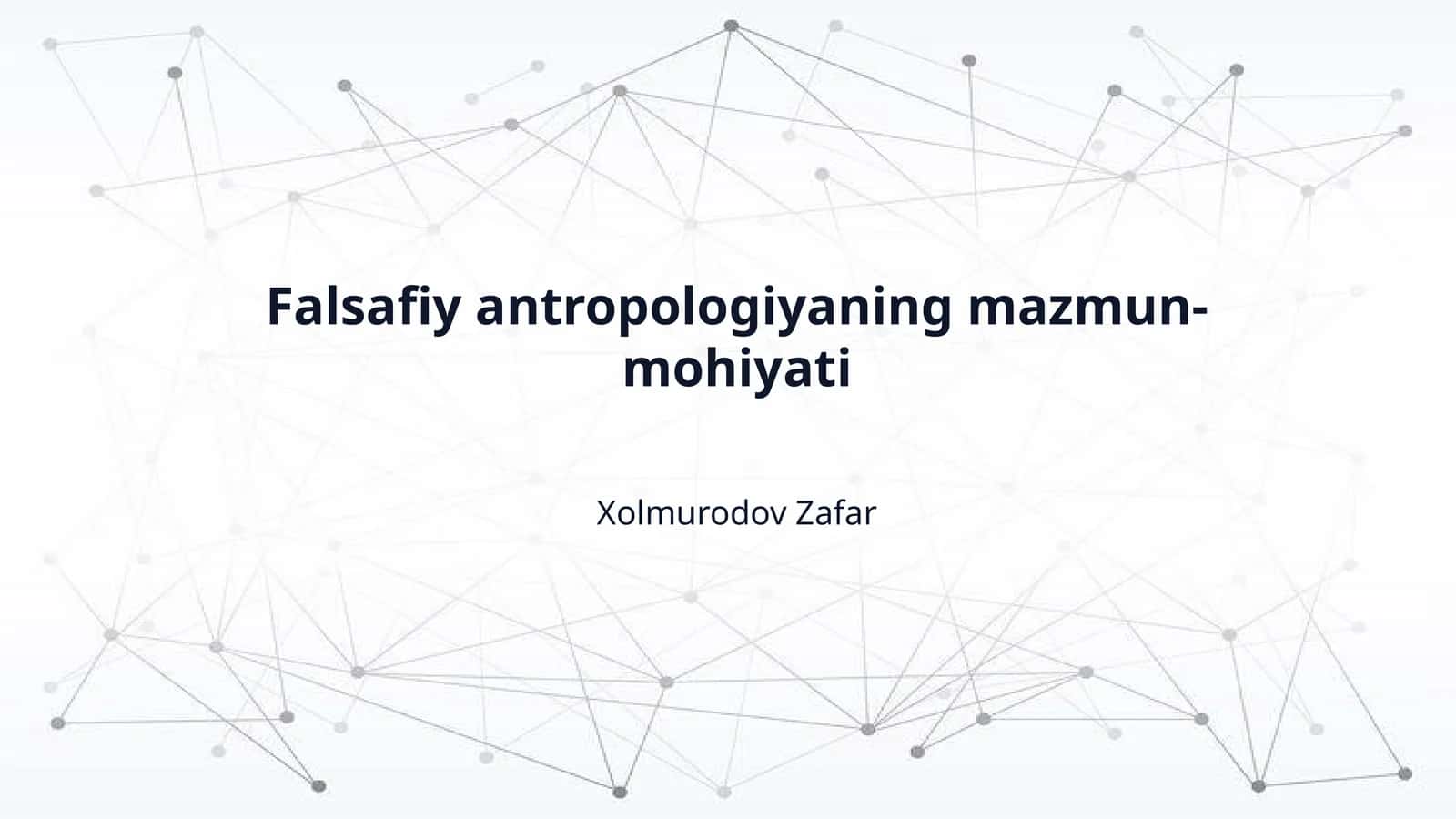 Falsafiy antropologiyaning mazmun-mohiyati

Xolmurodov Zafar